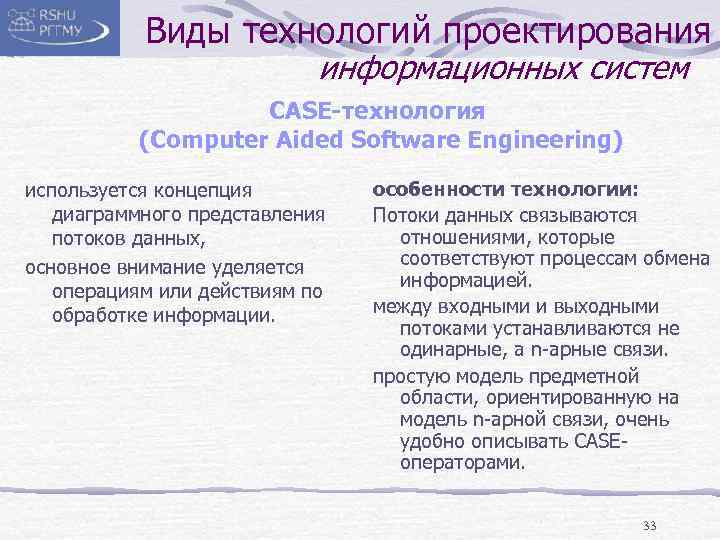 RSHU
РГГМУ

Виды технологий проектирования
информационных систем

CASE-технология
(Computer Aided Software Engineering)

используется концепция диаграммного представления потоков данных,

основное внимание уделяется операциям или действиям по обработке информации.

особенности технологии:

Потоки данных связываются отношениями, которые соответствуют процессам обмена информацией.

между входными и выходными потоками устанавливаются не одинарные, а n-арные связи.

простую модель предметной области, ориентированную на модель n-арной связи, очень удобно описывать CASE-операторами.

33